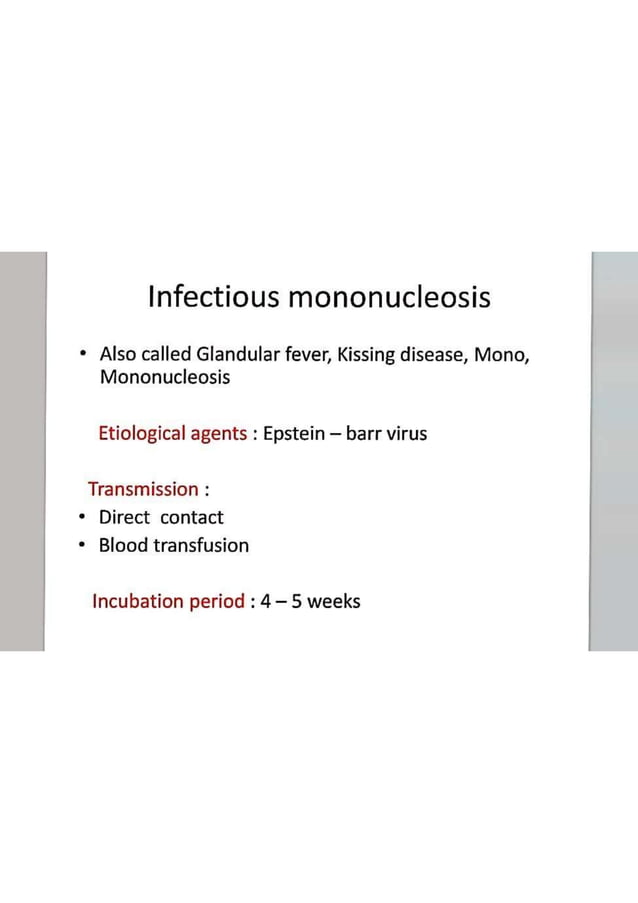 Infectious mononucleosis

• Also called Glandular fever, Kissing disease, Mono, Mononucleosis

Etiological agents : Epstein – barr virus

Transmission :
• Direct contact
• Blood transfusion

Incubation period : 4 – 5 weeks